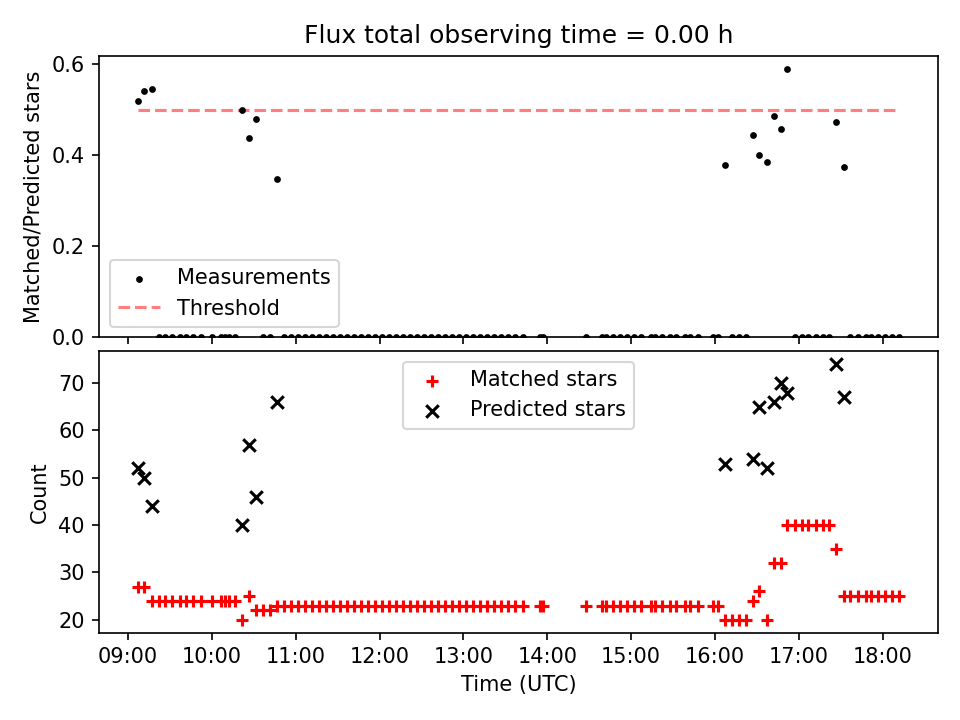 Flux total observing time = 0.00 h

Matched/Predicted stars

0.6
0.4
0.2
0.0

Measurements
Threshold

Count

70
60
50
40
30
20

Matched stars
Predicted stars

09:00 10:00 11:00 12:00 13:00 14:00 15:00 16:00 17:00 18:00

Time (UTC)